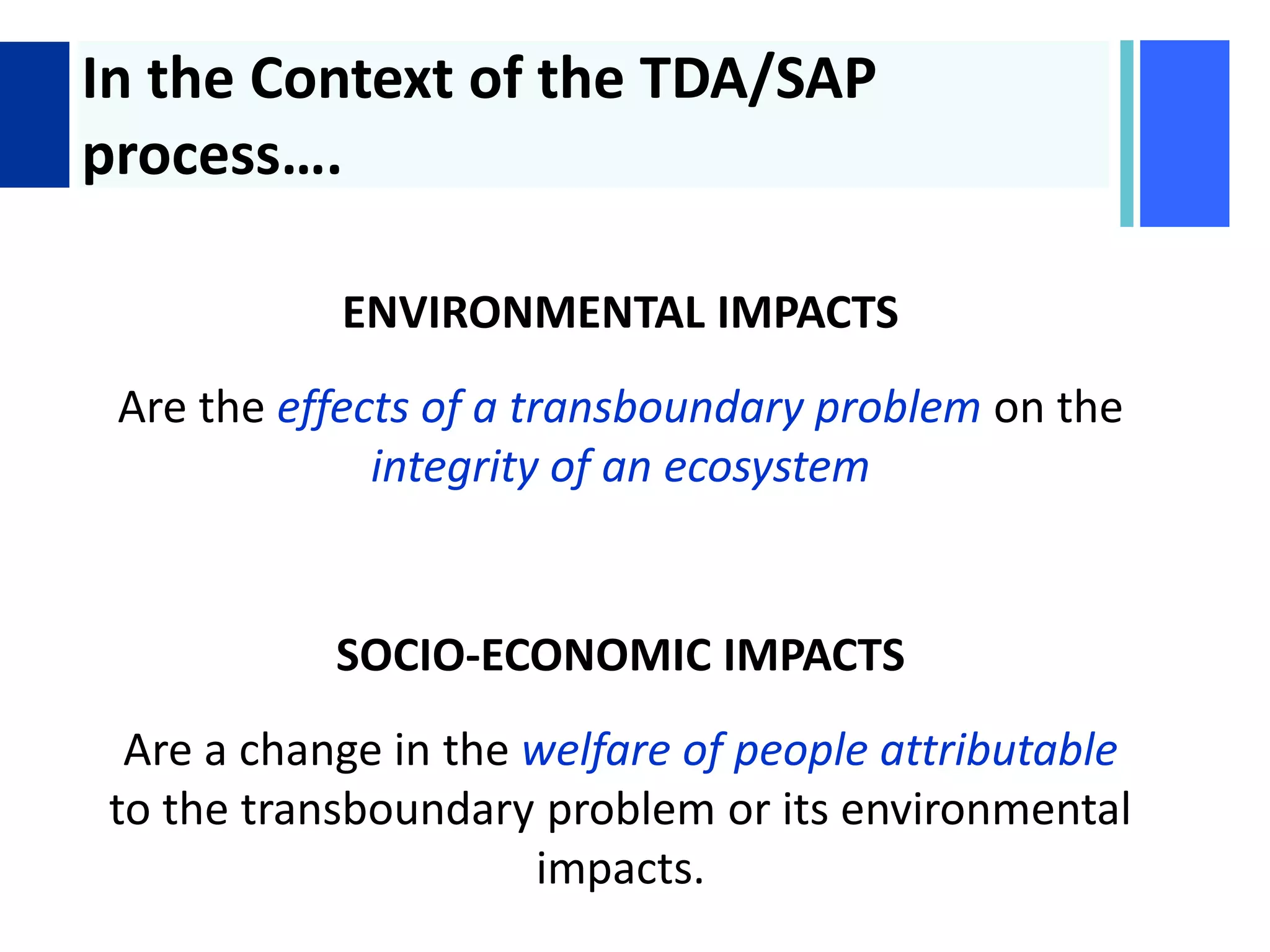 In the Context of the TDA/SAP process....

ENVIRONMENTAL IMPACTS

Are the effects of a transboundary problem on the integrity of an ecosystem

SOCIO-ECONOMIC IMPACTS

Are a change in the welfare of people attributable to the transboundary problem or its environmental impacts.